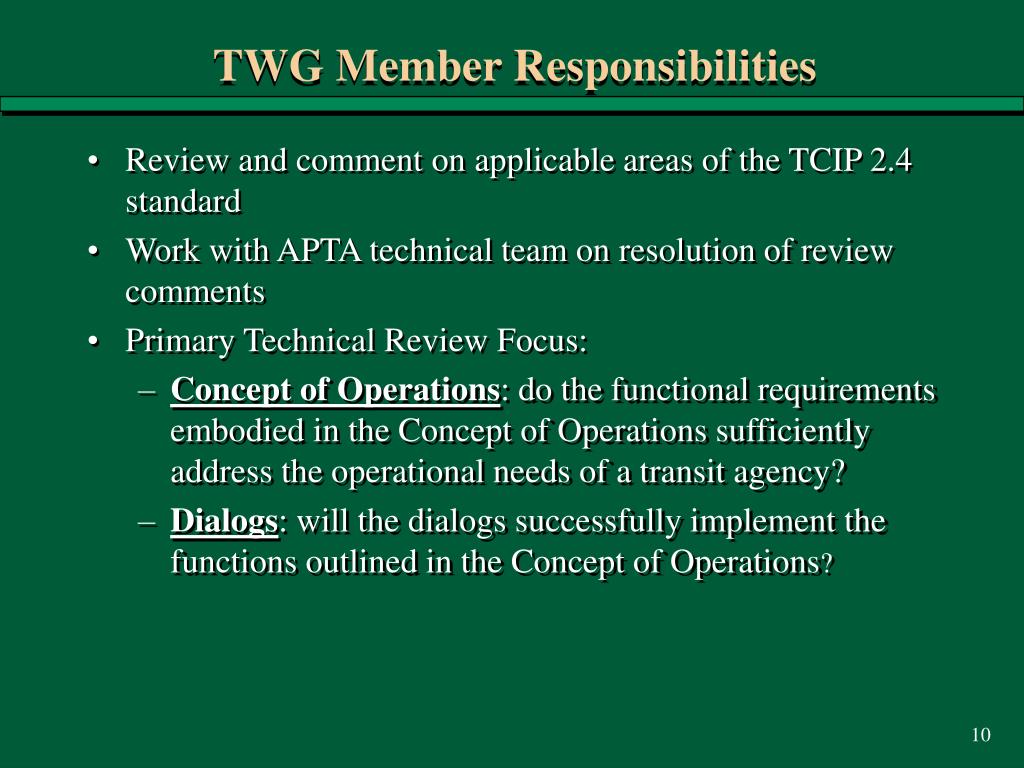 TWG Member Responsibilities

• Review and comment on applicable areas of the TCIP 2.4 standard
• Work with APTA technical team on resolution of review comments
• Primary Technical Review Focus:
– Concept of Operations: do the functional requirements embodied in the Concept of Operations sufficiently address the operational needs of a transit agency?
– Dialogs: will the dialogs successfully implement the functions outlined in the Concept of Operations?

10